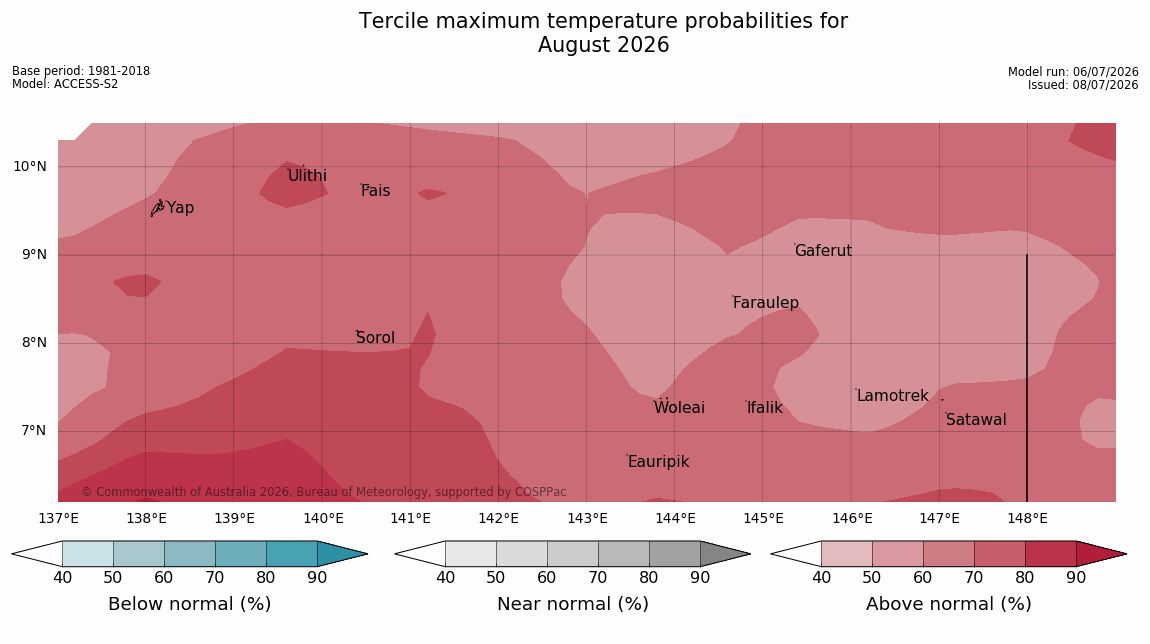 Tercile maximum temperature probabilities for August 2026

Base period: 1981-2018
Model: ACCESS-S2

Model run: 06/07/2026
Issued: 08/07/2026

10°N
9°N
8°N
7°N

Ulithi
Fais
Yap
Gaferut
Faraulep
Sorol
Lamotrek
Woleai
Ifalik
Satawal
Eauripik

© Commonwealth of Australia 2026, Bureau of Meteorology, supported by COSPPac

137°E 138°E 139°E 140°E 141°E 142°E 143°E 144°E 145°E 146°E 147°E 148°E

40 50 60 70 80 90
Below normal (%)

40 50 60 70 80 90
Near normal (%)

40 50 60 70 80 90
Above normal (%)